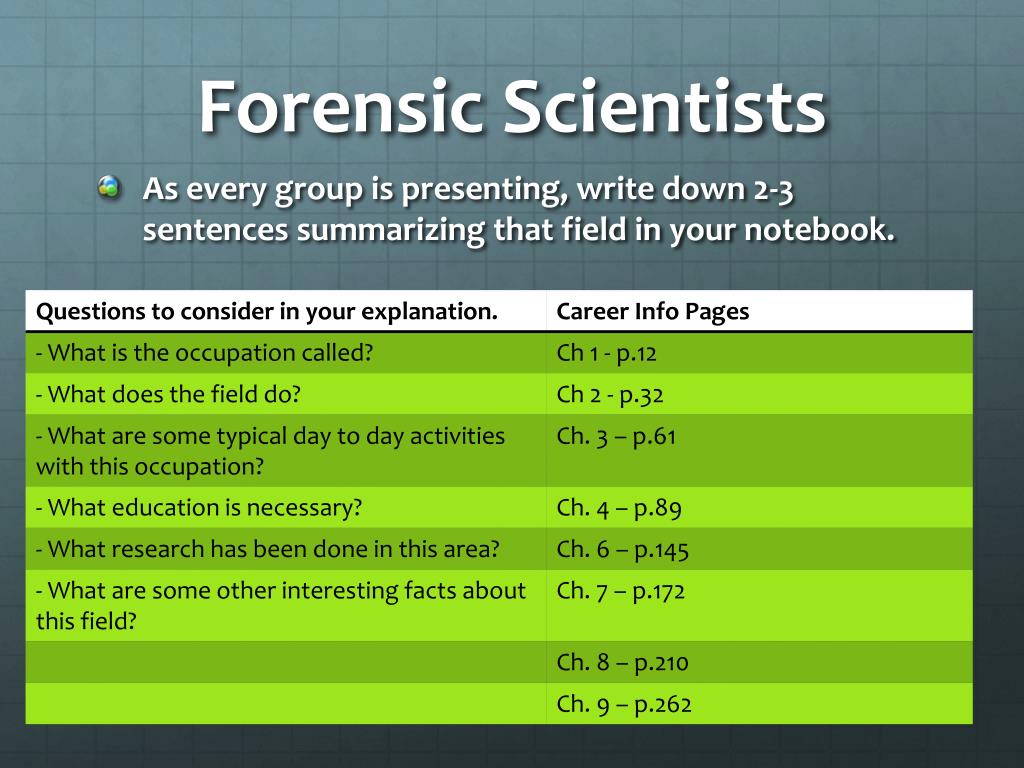 Forensic Scientists

As every group is presenting, write down 2-3 sentences summarizing that field in your notebook.

| Questions to consider in your explanation. | Career Info Pages |
|---|---|
| - What is the occupation called? | Ch 1 - p.12 |
| - What does the field do? | Ch 2 - p.32 |
| - What are some typical day to day activities with this occupation? | Ch. 3 – p.61 |
| - What education is necessary? | Ch. 4 – p.89 |
| - What research has been done in this area? | Ch. 6 – p.145 |
| - What are some other interesting facts about this field? | Ch. 7 – p.172 |
| | Ch. 8 – p.210 |
| | Ch. 9 – p.262 |